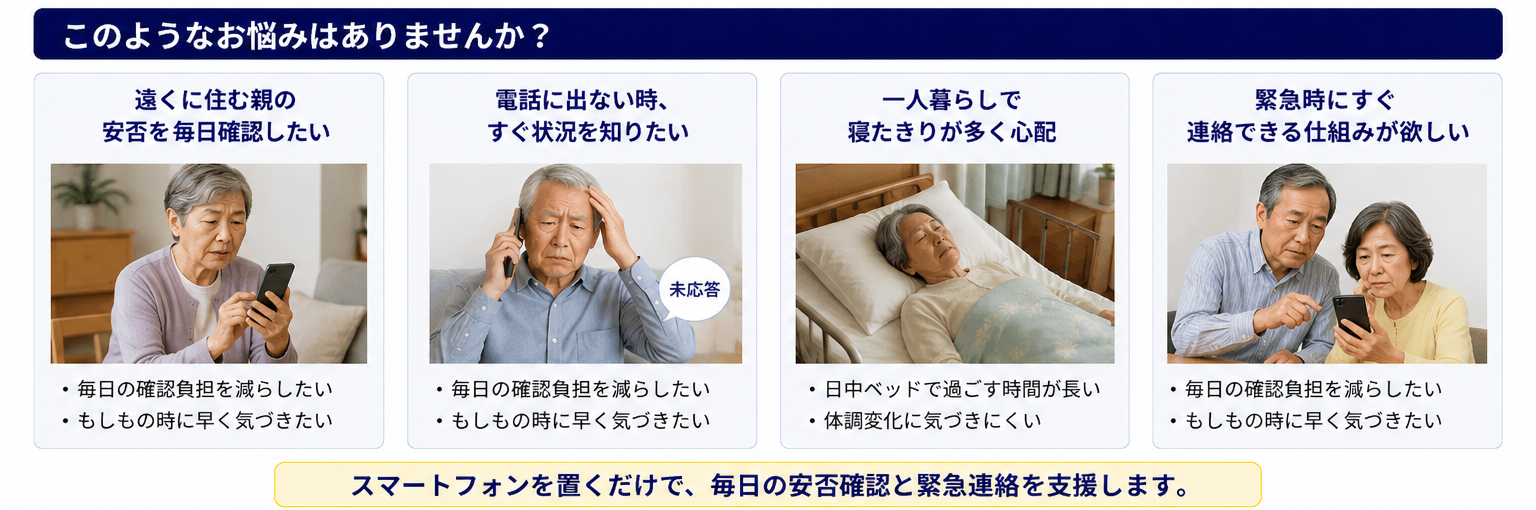 このようなお悩みはありませんか？

遠くに住む親の
安否を毎日確認したい

・毎日の確認負担を減らしたい
・もしもの時に早く気づきたい

電話に出ない時、
すぐ状況を知りたい

未応答

・毎日の確認負担を減らしたい
・もしもの時に早く気づきたい

一人暮らしで
寝たきりが多く心配

・日中ベッドで過ごす時間が長い
・体調変化に気づきにくい

緊急時にすぐ
連絡できる仕組みが欲しい

・毎日の確認負担を減らしたい
・もしもの時に早く気づきたい

スマートフォンを置くだけで、毎日の安否確認と緊急連絡を支援します。